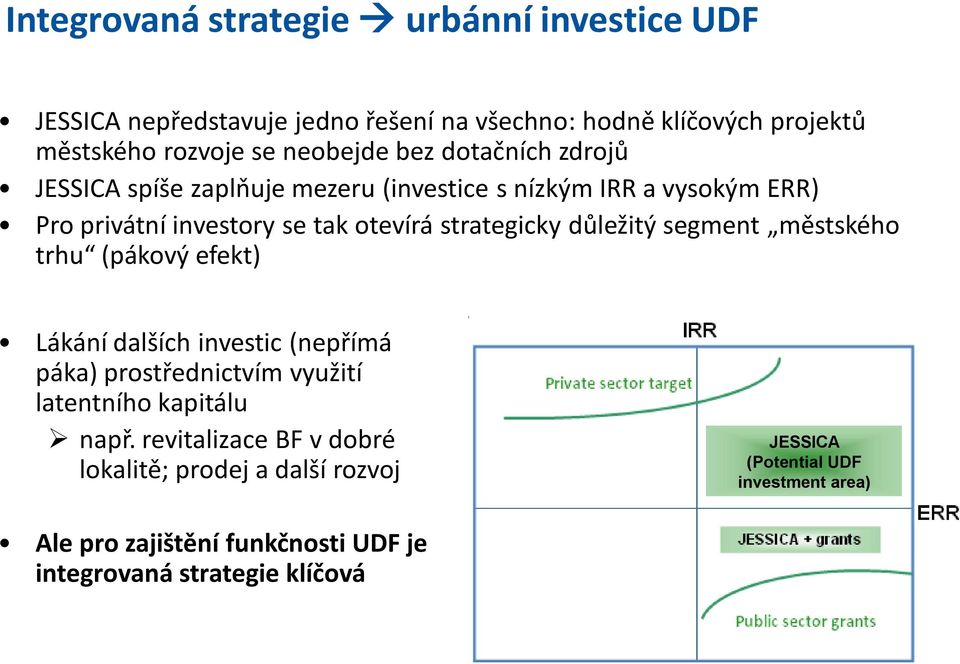 Integrovaná strategie → urbánní investice UDF

• JESSICA nepředstavuje jedno řešení na všechno: hodně klíčových projektů městského rozvoje se neobejde bez dotačních zdrojů
• JESSICA spíše zaplňuje mezeru (investice s nízkým IRR a vysokým ERR)
• Pro privátní investory se tak otevírá strategicky důležitý segment „městského trhu“ (pákový efekt)

• Lákání dalších investic (nepřímá páka) prostřednictvím využití latentního kapitálu
➢ např. revitalizace BF v dobré lokalitě; prodej a další rozvoj

• Ale pro zajištění funkčnosti UDF je integrovaná strategie klíčová

IRR
Private sector target
JESSICA (Potential UDF investment area)
ERR
JESSICA + grants
Public sector grants